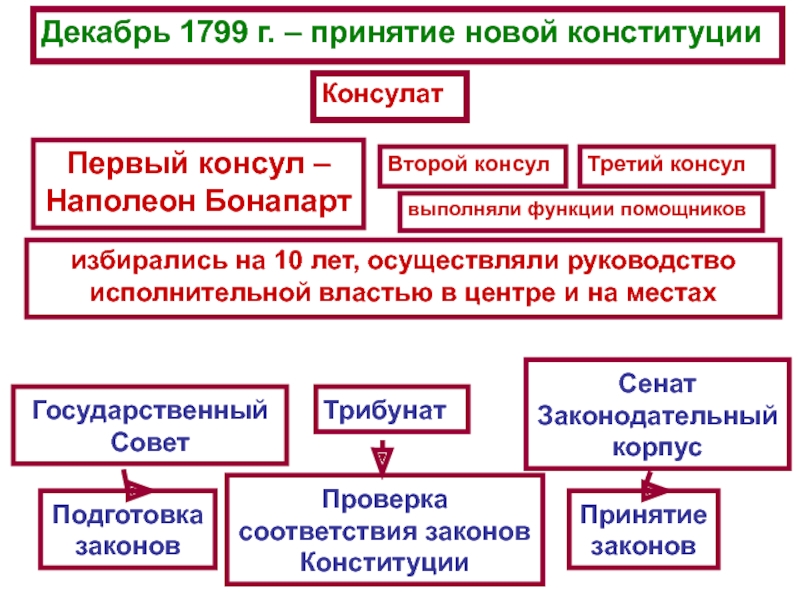 Декабрь 1799 г. – принятие новой конституции

Консулат

Первый консул – Наполеон Бонапарт

Второй консул

Третий консул

выполняли функции помощников

избирались на 10 лет, осуществляли руководство исполнительной властью в центре и на местах

Государственный Совет

Трибунат

Сенат Законодательный корпус

Подготовка законов

Проверка соответствия законов Конституции

Принятие законов